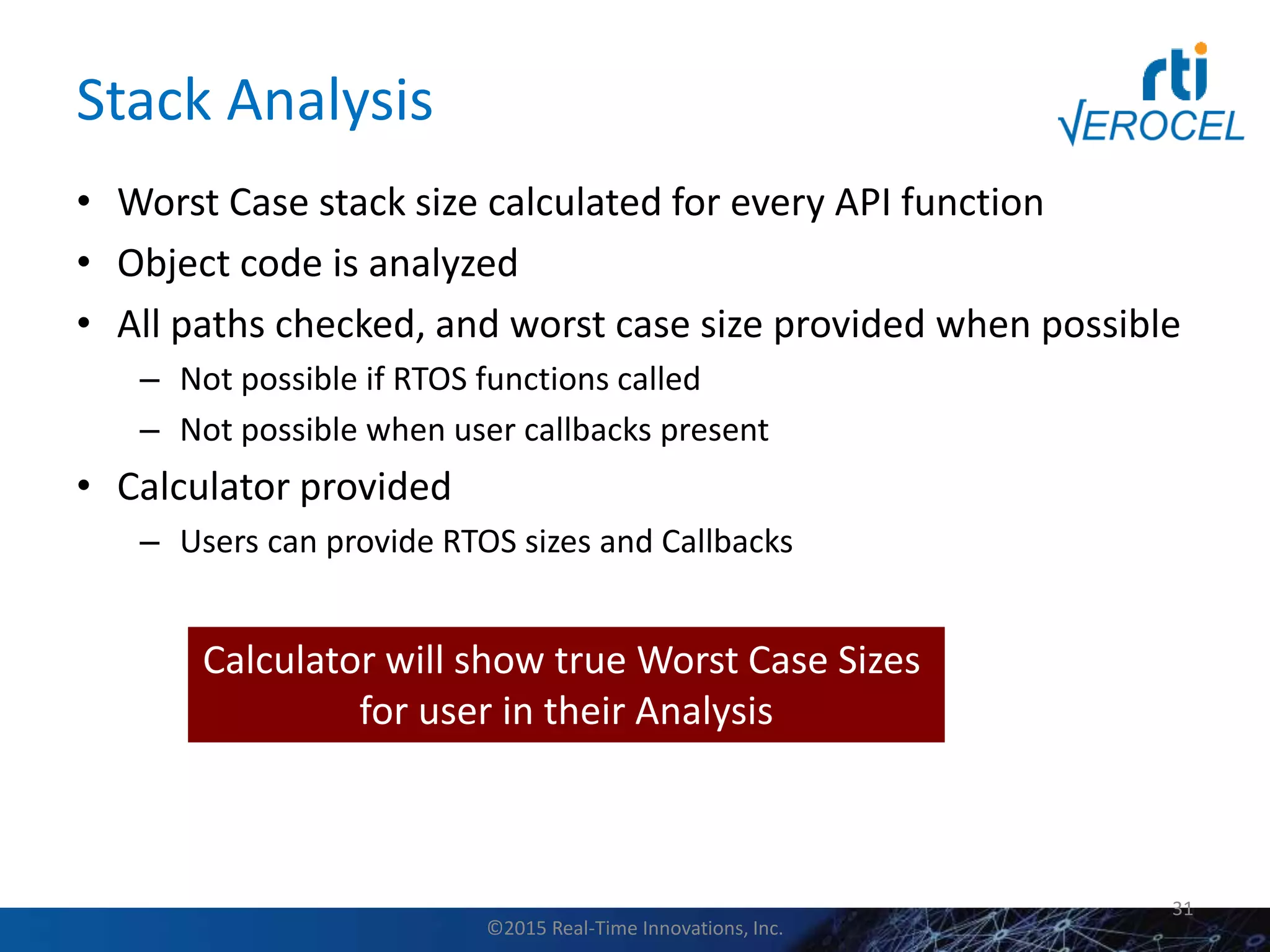 Stack Analysis

rti
VEROCEL

• Worst Case stack size calculated for every API function
• Object code is analyzed
• All paths checked, and worst case size provided when possible
  – Not possible if RTOS functions called
  – Not possible when user callbacks present
• Calculator provided
  – Users can provide RTOS sizes and Callbacks

Calculator will show true Worst Case Sizes for user in their Analysis

31

©2015 Real-Time Innovations, Inc.